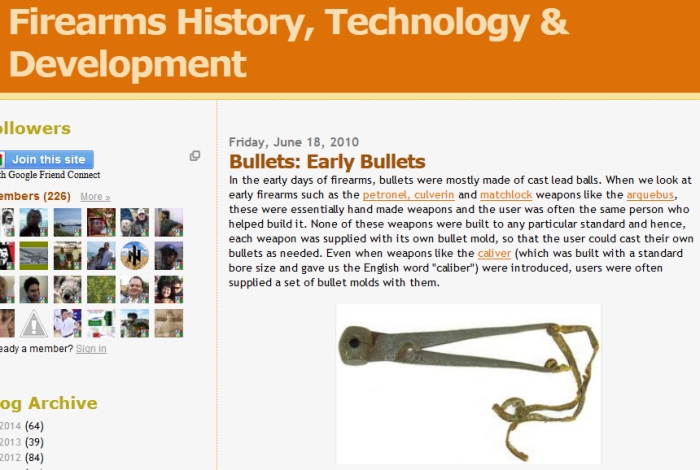 Firearms History, Technology & Development

ollowers

Join this site
th Google Friend Connect

embers (226) More »

eady a member? Sign in

og Archive

2014 (64)
2013 (39)
2012 (84)

Friday, June 18, 2010

Bullets: Early Bullets

In the early days of firearms, bullets were mostly made of cast lead balls. When we look at early firearms such as the petronel, culverin and matchlock weapons like the arquebus, these were essentially hand made weapons and the user was often the same person who helped build it. None of these weapons were built to any particular standard and hence, each weapon was supplied with its own bullet mold, so that the user could cast their own bullets as needed. Even when weapons like the caliver (which was built with a standard bore size and gave us the English word "caliber") were introduced, users were often supplied a set of bullet molds with them.